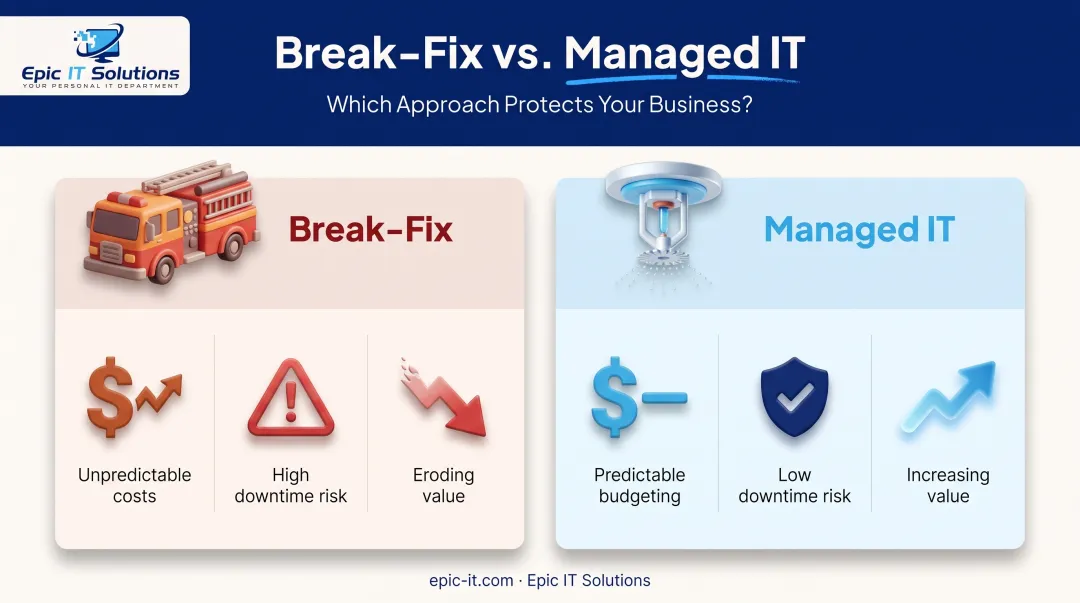 Epic IT Solutions
YOUR PERSONAL IT DEPARTMENT

Break-Fix vs. Managed IT

Which Approach Protects Your Business?

Break-Fix

Unpredictable costs

High downtime risk

Eroding value

Managed IT

Predictable budgeting

Low downtime risk

Increasing value

epic-it.com · Epic IT Solutions